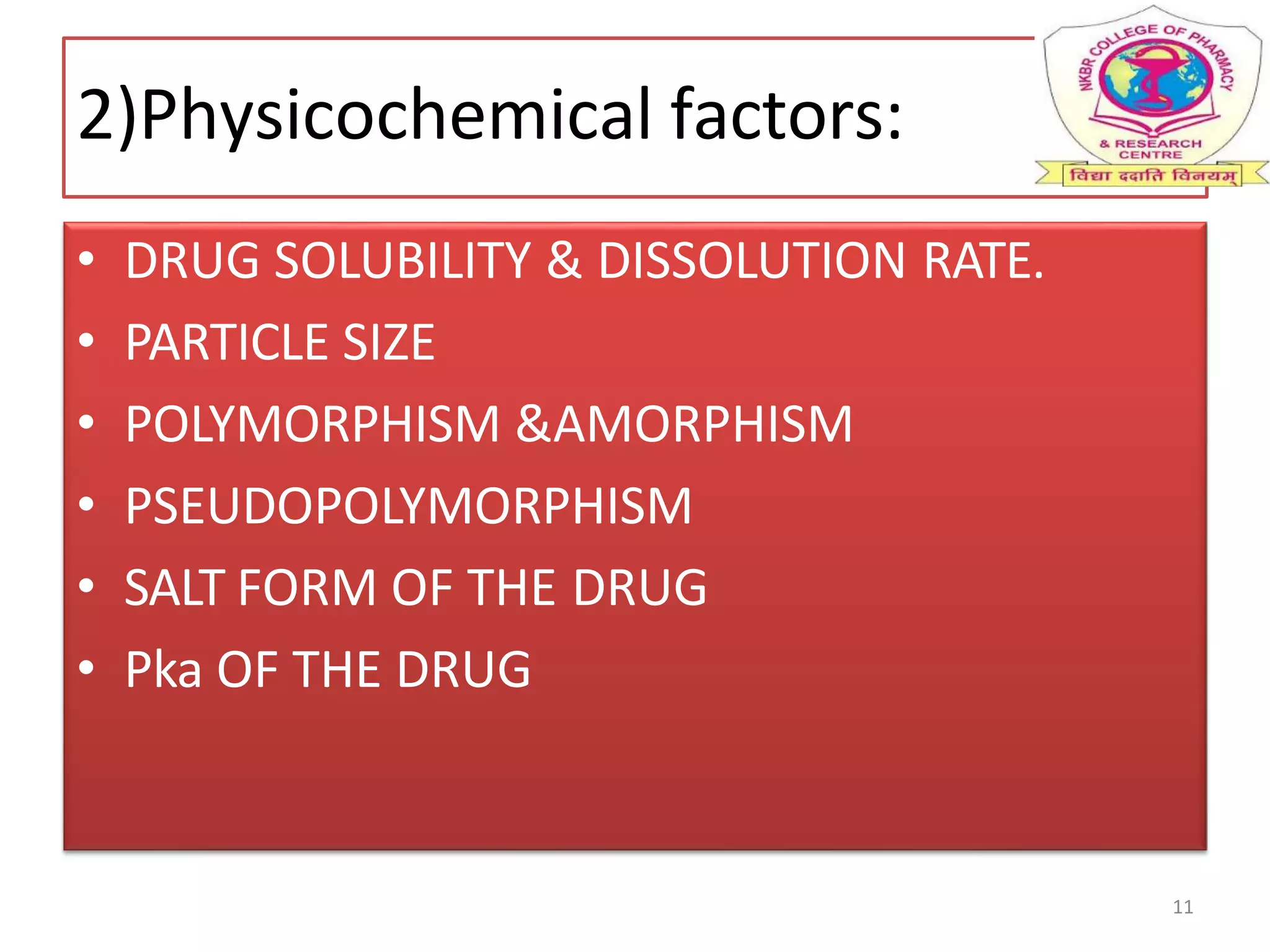 2)Physicochemical factors:

NKBR COLLEGE OF PHARMACY
& RESEARCH CENTRE
विद्या ददाति विनयम्

• DRUG SOLUBILITY & DISSOLUTION RATE.
• PARTICLE SIZE
• POLYMORPHISM &AMORPHISM
• PSEUDOPOLYMORPHISM
• SALT FORM OF THE DRUG
• Pka OF THE DRUG

11